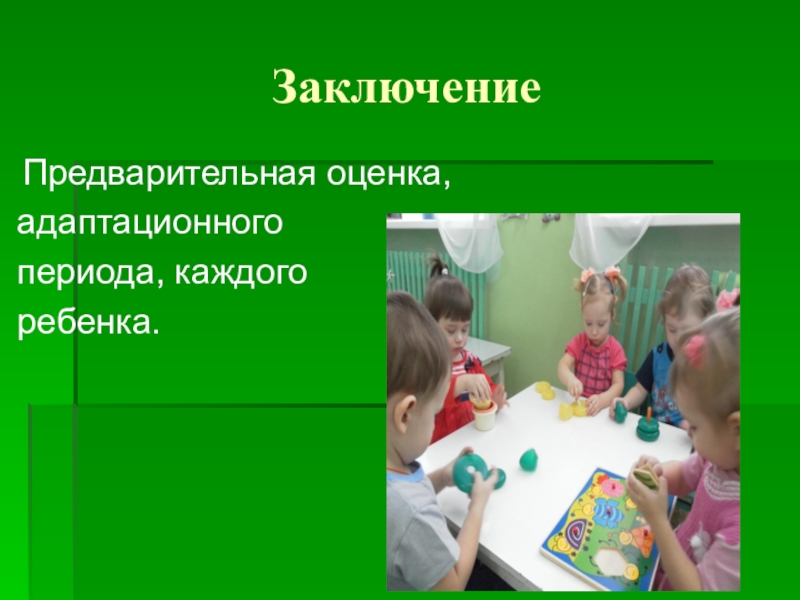 Заключение

Предварительная оценка, адаптационного периода, каждого ребенка.